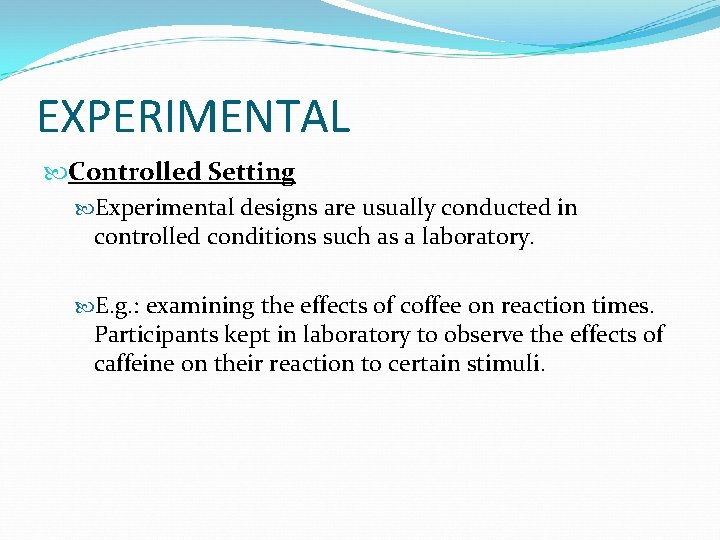 EXPERIMENTAL

Controlled Setting

Experimental designs are usually conducted in controlled conditions such as a laboratory.

E.g.: examining the effects of coffee on reaction times. Participants kept in laboratory to observe the effects of caffeine on their reaction to certain stimuli.